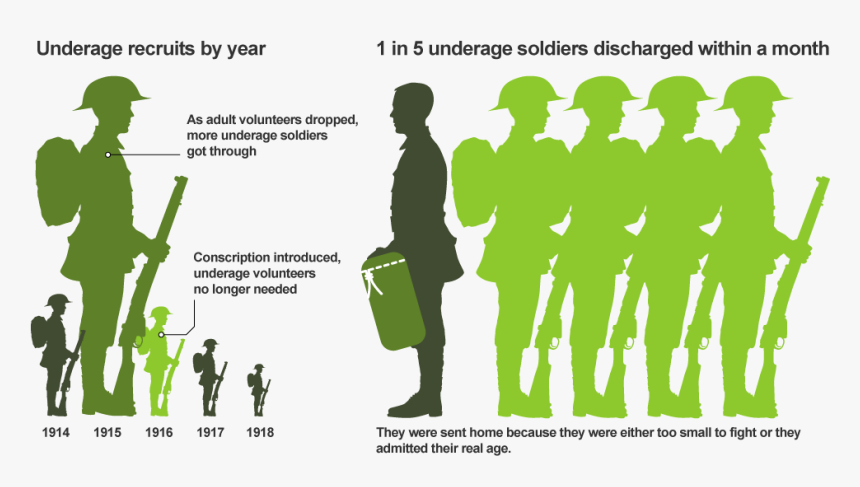 Underage recruits by year

As adult volunteers dropped, more underage soldiers got through

Conscription introduced, underage volunteers no longer needed

1914 1915 1916 1917 1918

1 in 5 underage soldiers discharged within a month

They were sent home because they were either too small to fight or they admitted their real age.